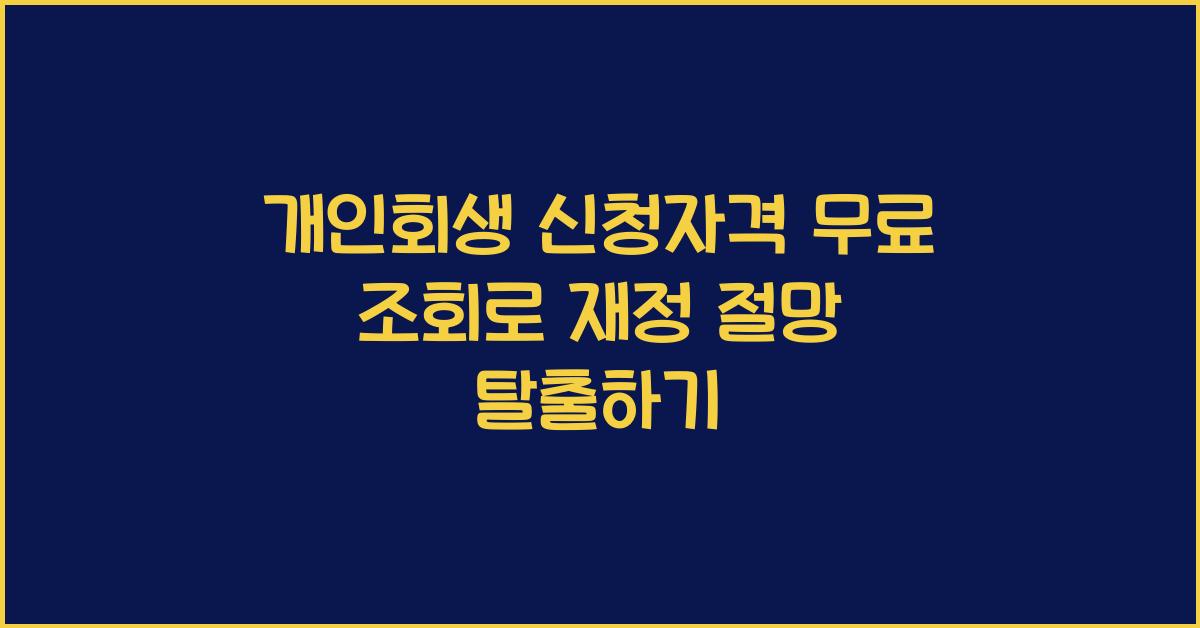 개인회생 신청자격 무료 조회로 재정 절망 탈출하기